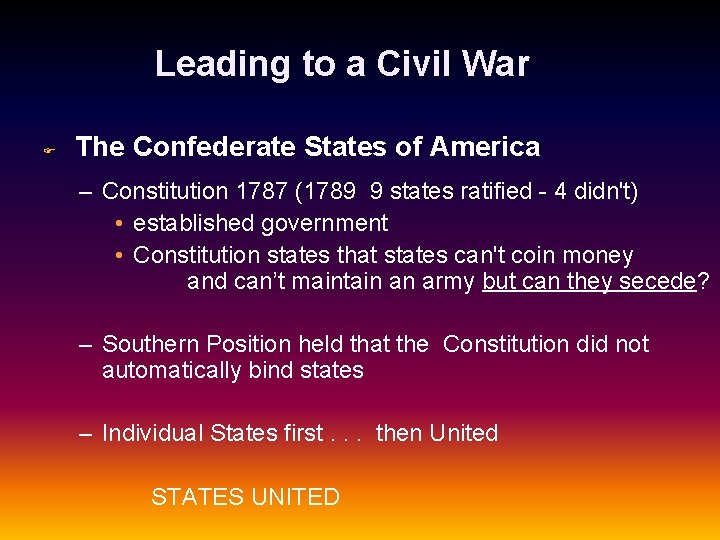 Leading to a Civil War

The Confederate States of America

– Constitution 1787 (1789 9 states ratified - 4 didn't)
• established government
• Constitution states that states can't coin money and can’t maintain an army but can they secede?

– Southern Position held that the Constitution did not automatically bind states

– Individual States first . . . then United

STATES UNITED